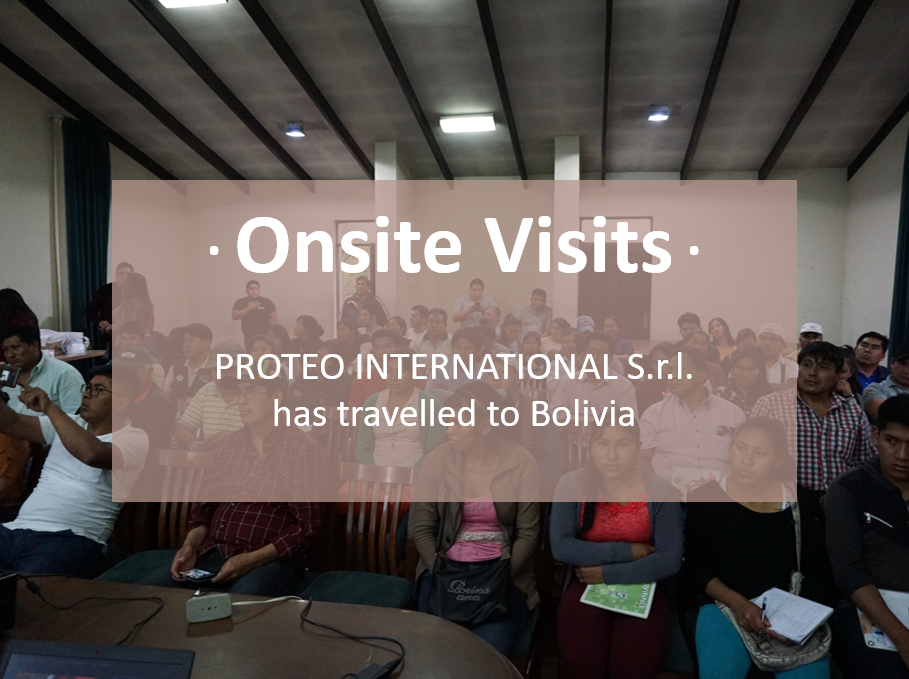 · Onsite Visits ·

PROTEO INTERNATIONAL S.r.l. has travelled to Bolivia